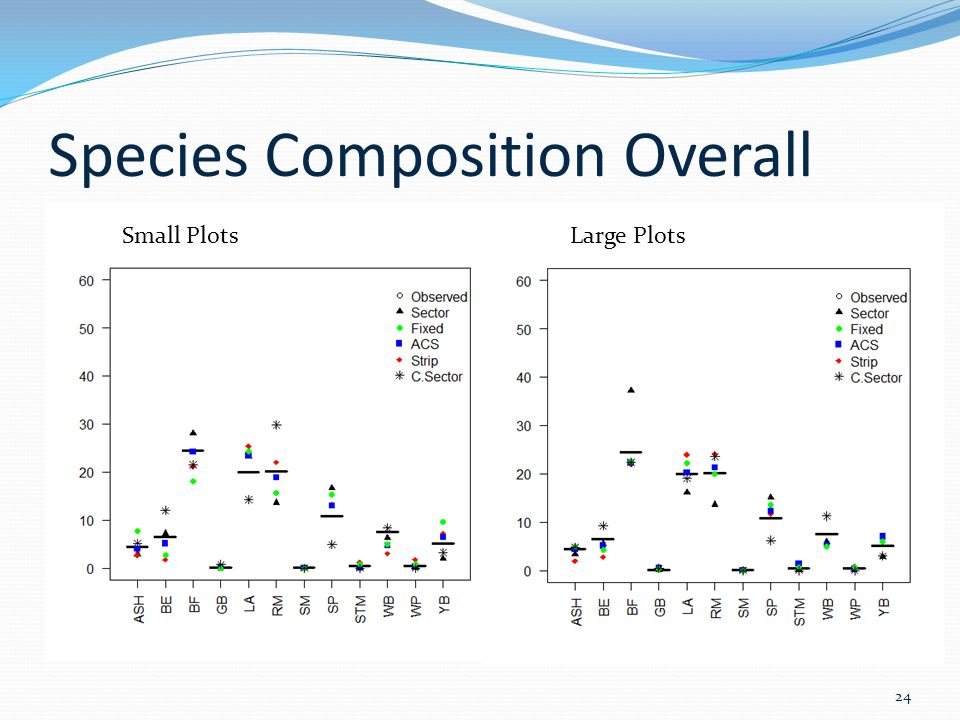 Species Composition Overall

Small Plots

60
50
40
30
20
10
0

Observed
Sector
Fixed
ACS
Strip
C.Sector

ASH BE BF GB LA RM SM SP STM WB WP YB

Large Plots

60
50
40
30
20
10
0

Observed
Sector
Fixed
ACS
Strip
C.Sector

ASH BE BF GB LA RM SM SP STM WB WP YB

24